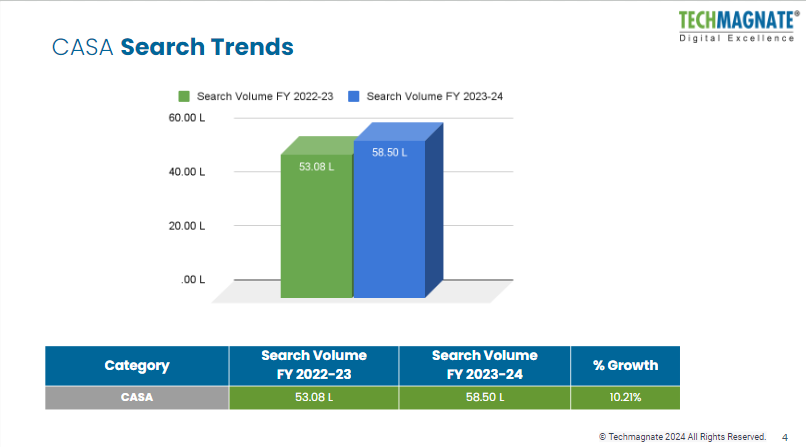 TECHMAGNATE®
Digital Excellence

CASA Search Trends

Search Volume FY 2022-23
Search Volume FY 2023-24

60.00 L
40.00 L
20.00 L
.00 L

53.08 L
58.50 L

| Category | Search Volume FY 2022-23 | Search Volume FY 2023-24 | % Growth |
|---|---|---|---|
| CASA | 53.08 L | 58.50 L | 10.21% |

© Techmagnate 2024 All Rights Reserved. 4